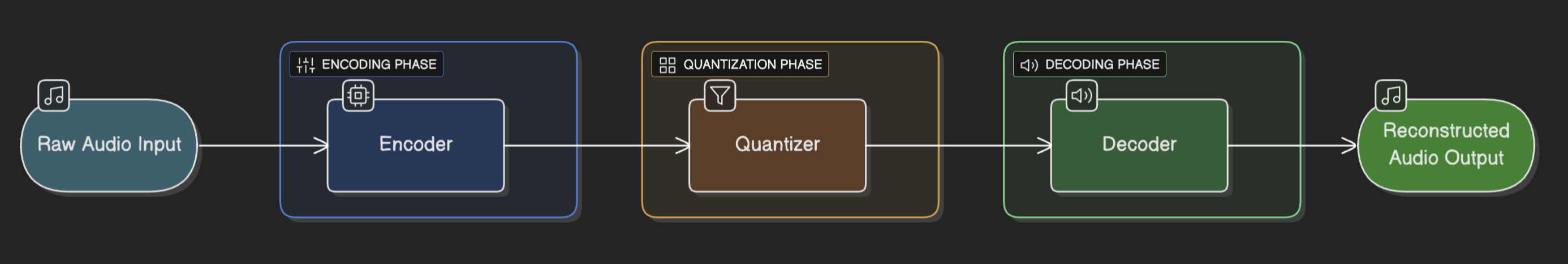 Raw Audio Input

ENCODING PHASE

Encoder

QUANTIZATION PHASE

Quantizer

DECODING PHASE

Decoder

Reconstructed Audio Output